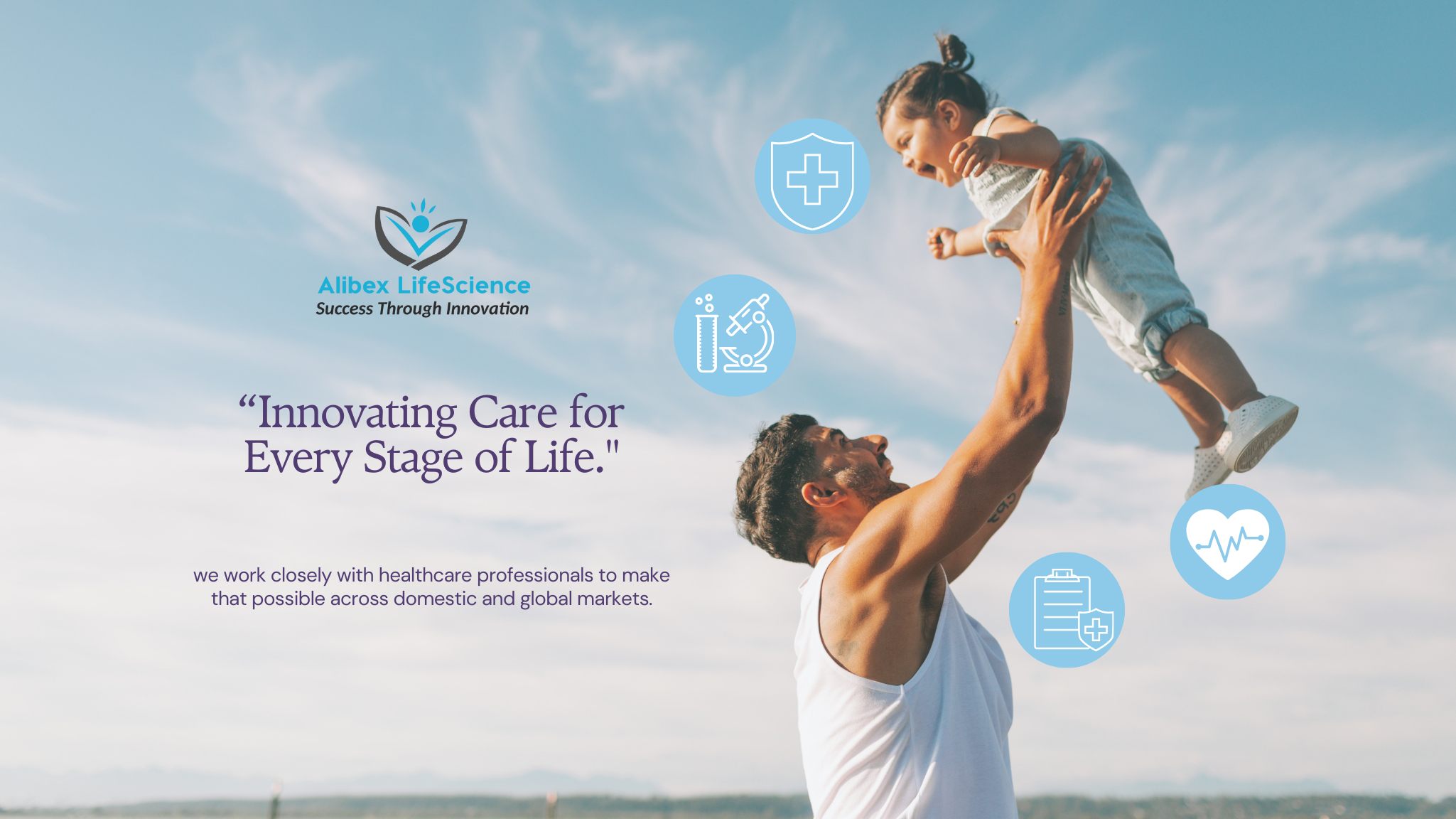 Alibex LifeScience
Success Through Innovation

“Innovating Care for Every Stage of Life."

we work closely with healthcare professionals to make that possible across domestic and global markets.